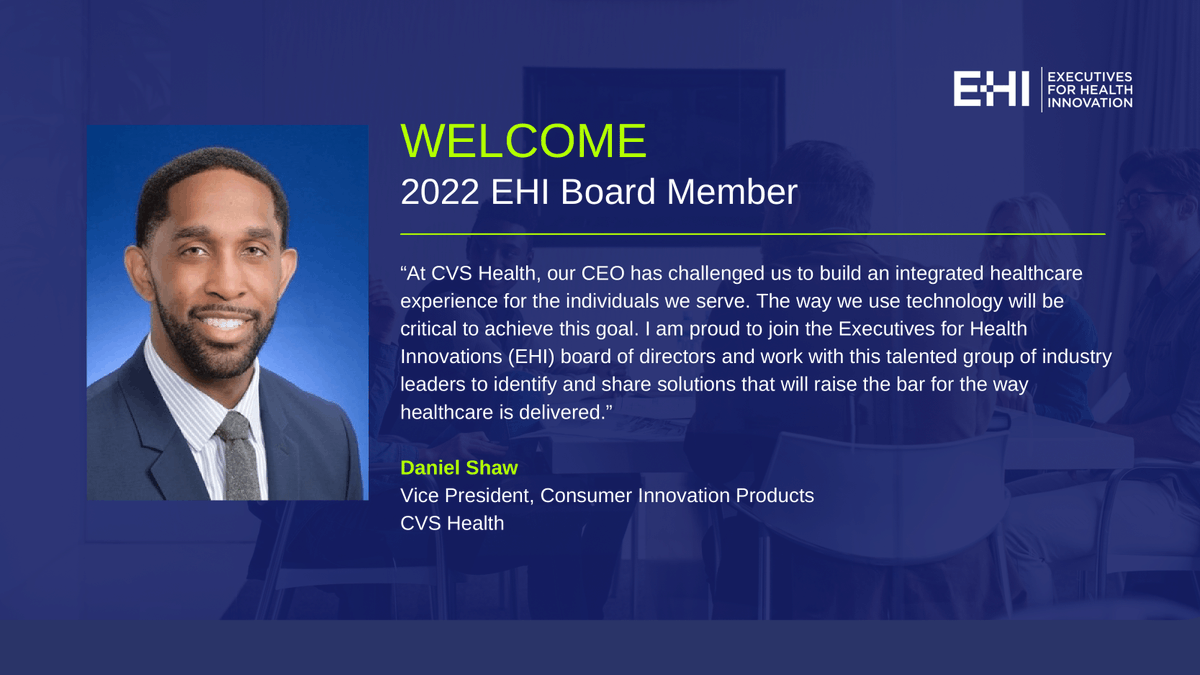 EHI EXECUTIVES FOR HEALTH INNOVATION

WELCOME
2022 EHI Board Member

“At CVS Health, our CEO has challenged us to build an integrated healthcare experience for the individuals we serve. The way we use technology will be critical to achieve this goal. I am proud to join the Executives for Health Innovations (EHI) board of directors and work with this talented group of industry leaders to identify and share solutions that will raise the bar for the way healthcare is delivered.”

Daniel Shaw
Vice President, Consumer Innovation Products
CVS Health